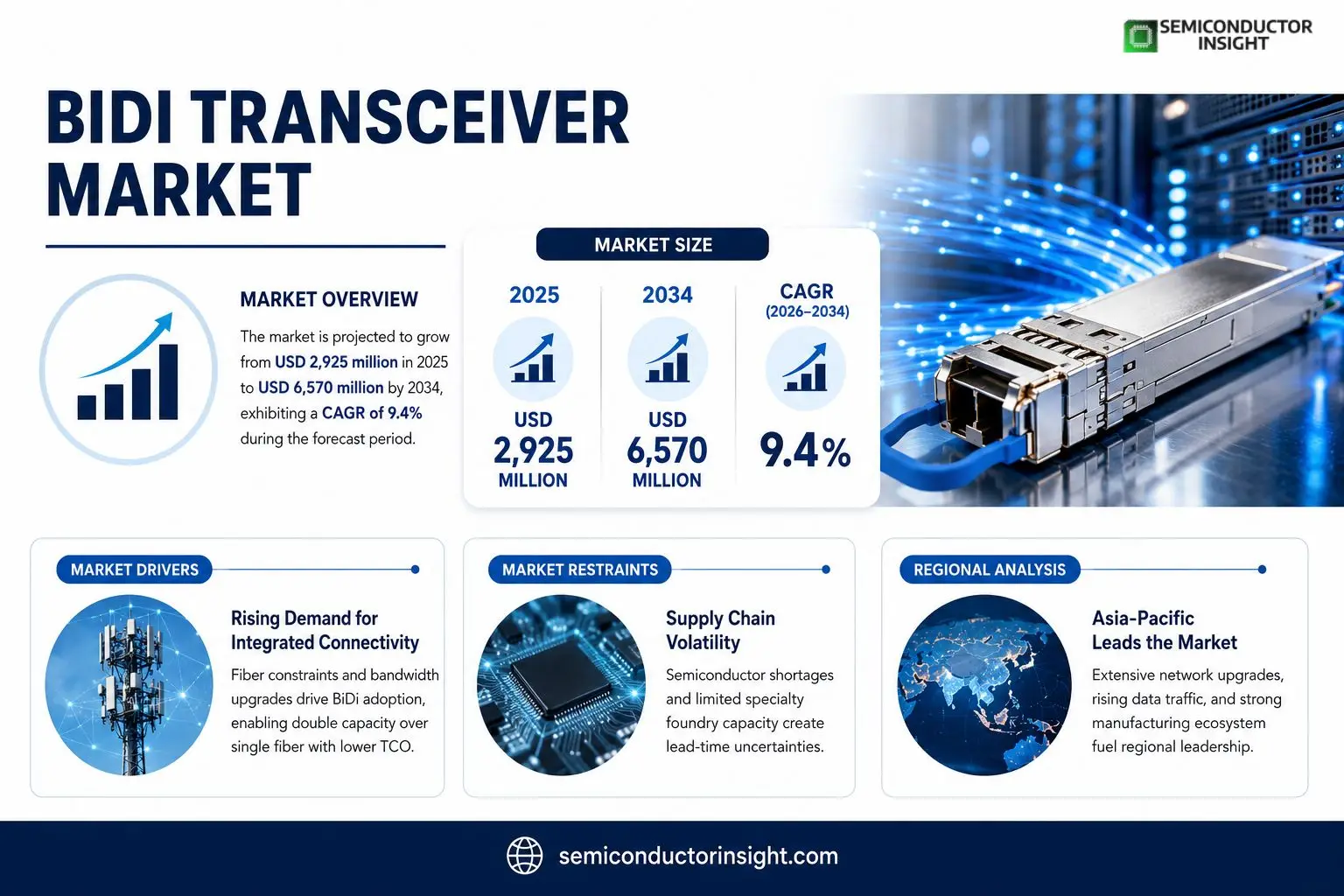 SEMICONDUCTOR INSIGHT

BIDI TRANSCEIVER MARKET

MARKET OVERVIEW

The market is projected to grow from USD 2,925 million in 2025 to USD 6,570 million by 2034, exhibiting a CAGR of 9.4% during the forecast period.

MARKET SIZE

2025
USD
2,925
MILLION

2034
USD
6,570
MILLION

CAGR
(2026–2034)
9.4%

MARKET DRIVERS

Rising Demand for Integrated Connectivity

Fiber constraints and bandwidth upgrades drive BiDi adoption, enabling double capacity over single fiber with lower TCO.

MARKET RESTRAINTS

Supply Chain Volatility

Semiconductor shortages and limited specialty foundry capacity create lead-time uncertainties.

REGIONAL ANALYSIS

Asia-Pacific Leads the Market

Extensive network upgrades, rising data traffic, and strong manufacturing ecosystem fuel regional leadership.

semiconductorinsight.com